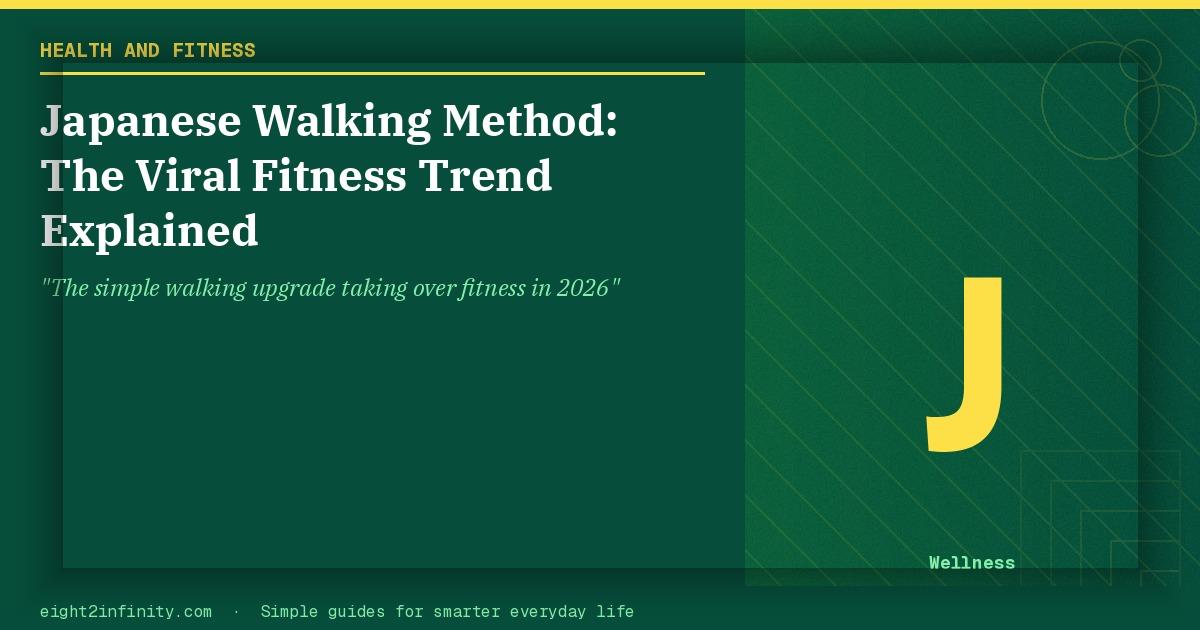 HEALTH AND FITNESS

Japanese Walking Method: The Viral Fitness Trend Explained

"The simple walking upgrade taking over fitness in 2026"

J

Wellness

eight2infinity.com · Simple guides for smarter everyday life